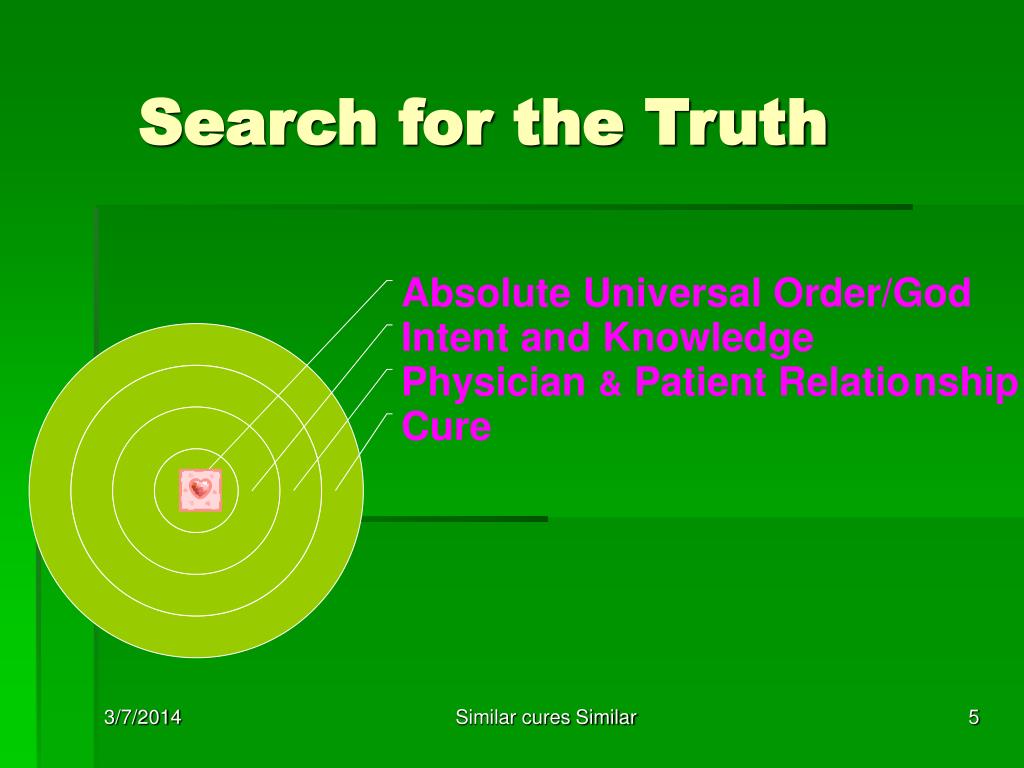 Search for the Truth

Absolute Universal Order/God
Intent and Knowledge
Physician & Patient Relationship
Cure

3/7/2014

Similar cures Similar

5